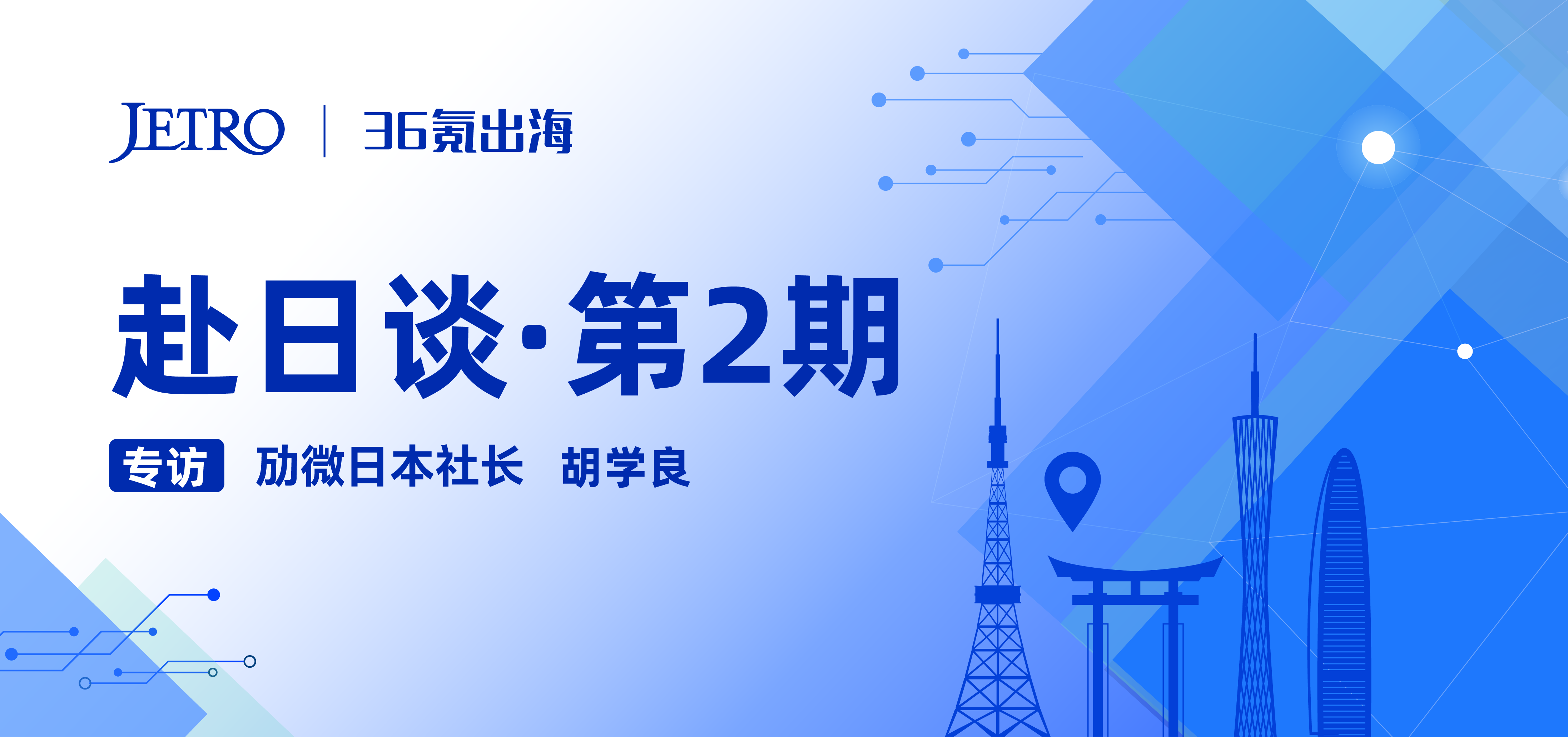 JETRO | 36氪出海

赴日谈·第2期

专访 劢微日本社长 胡学良